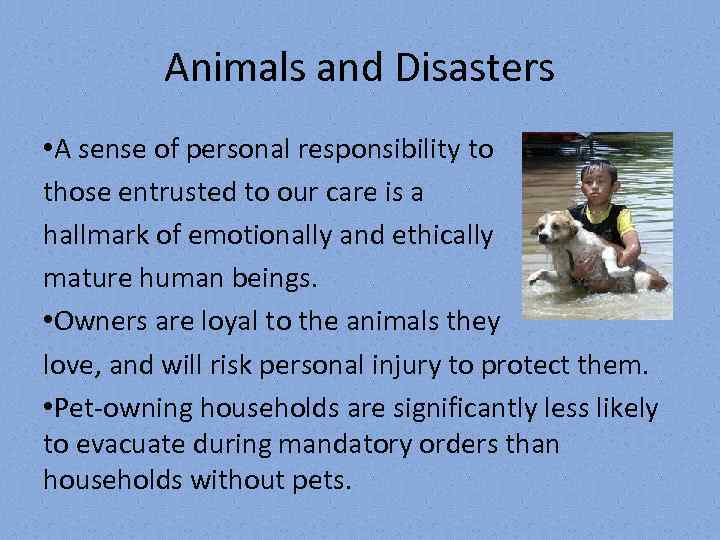 Animals and Disasters

•A sense of personal responsibility to those entrusted to our care is a hallmark of emotionally and ethically mature human beings.

•Owners are loyal to the animals they love, and will risk personal injury to protect them.

•Pet-owning households are significantly less likely to evacuate during mandatory orders than households without pets.